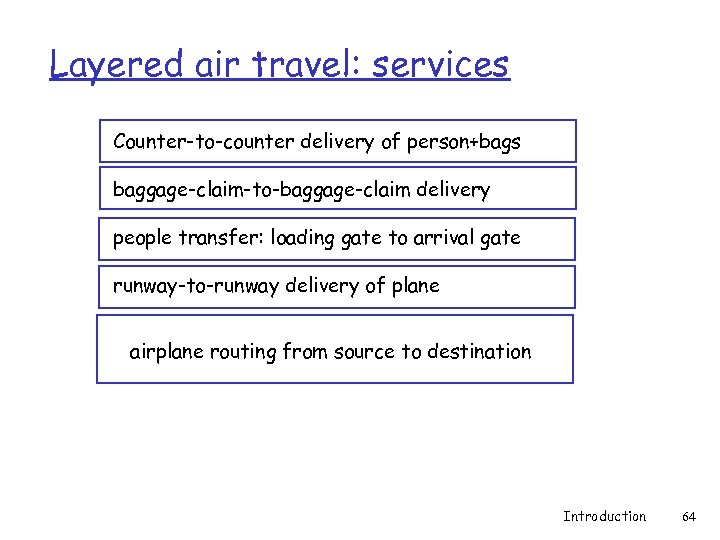 Layered air travel: services

Counter-to-counter delivery of person+bags

baggage-claim-to-baggage-claim delivery

people transfer: loading gate to arrival gate

runway-to-runway delivery of plane

airplane routing from source to destination

Introduction 64